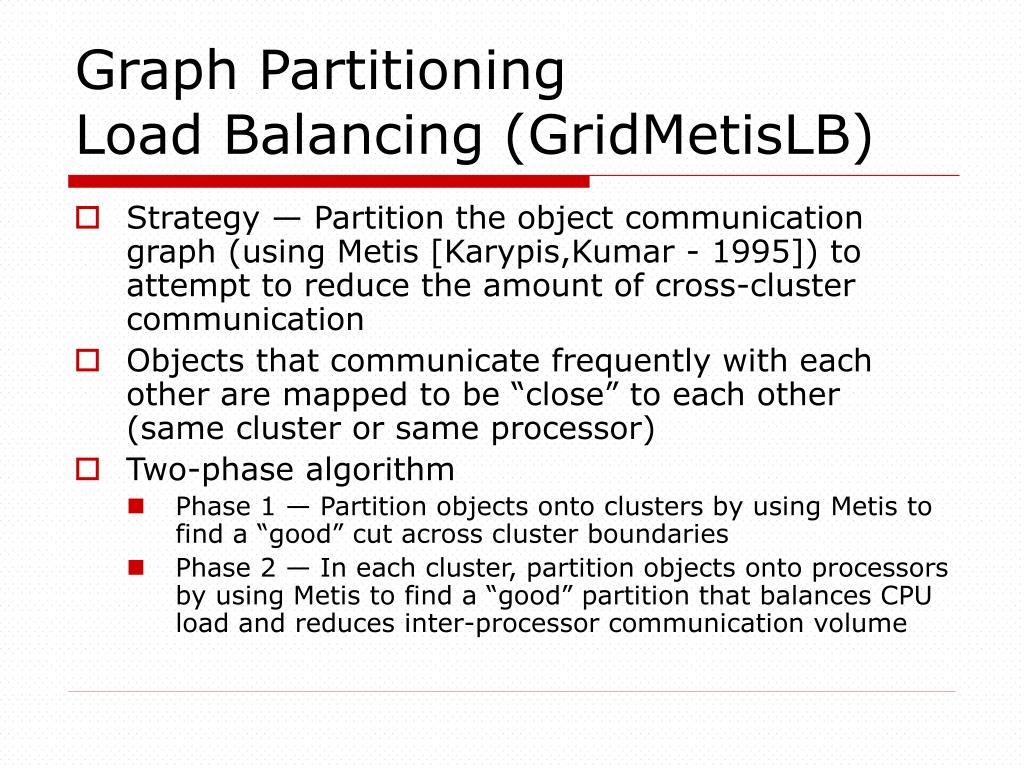 Graph Partitioning
Load Balancing (GridMetisLB)

Strategy — Partition the object communication graph (using Metis [Karypis,Kumar - 1995]) to attempt to reduce the amount of cross-cluster communication

Objects that communicate frequently with each other are mapped to be “close” to each other (same cluster or same processor)

Two-phase algorithm

Phase 1 — Partition objects onto clusters by using Metis to find a “good” cut across cluster boundaries

Phase 2 — In each cluster, partition objects onto processors by using Metis to find a “good” partition that balances CPU load and reduces inter-processor communication volume